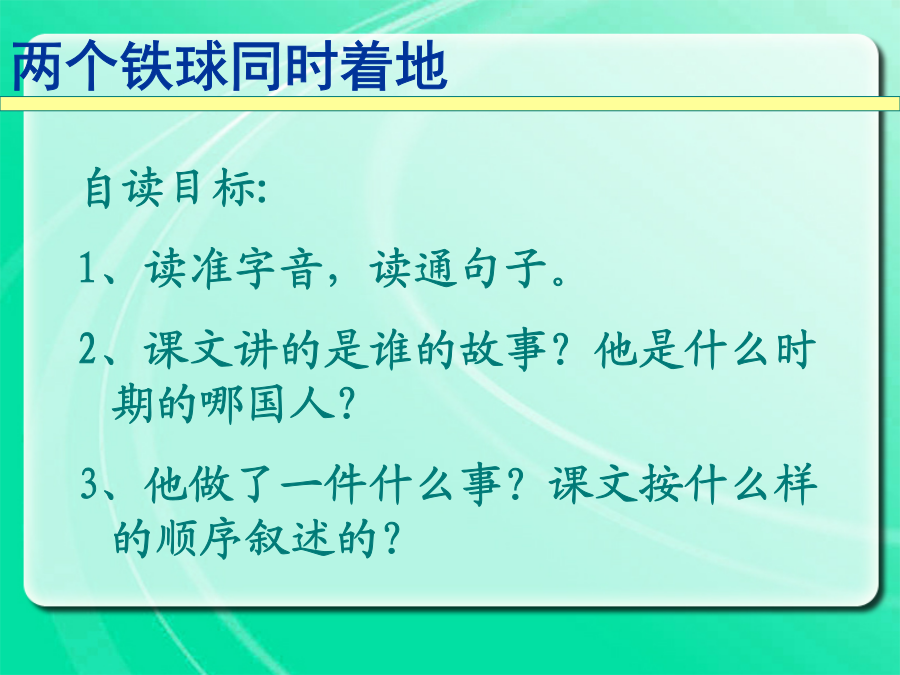 两个铁球同时着地

自读目标:

1、读准字音，读通句子。

2、课文讲的是谁的故事？他是什么时期的哪国人？

3、他做了一件什么事？课文按什么样的顺序叙述的？